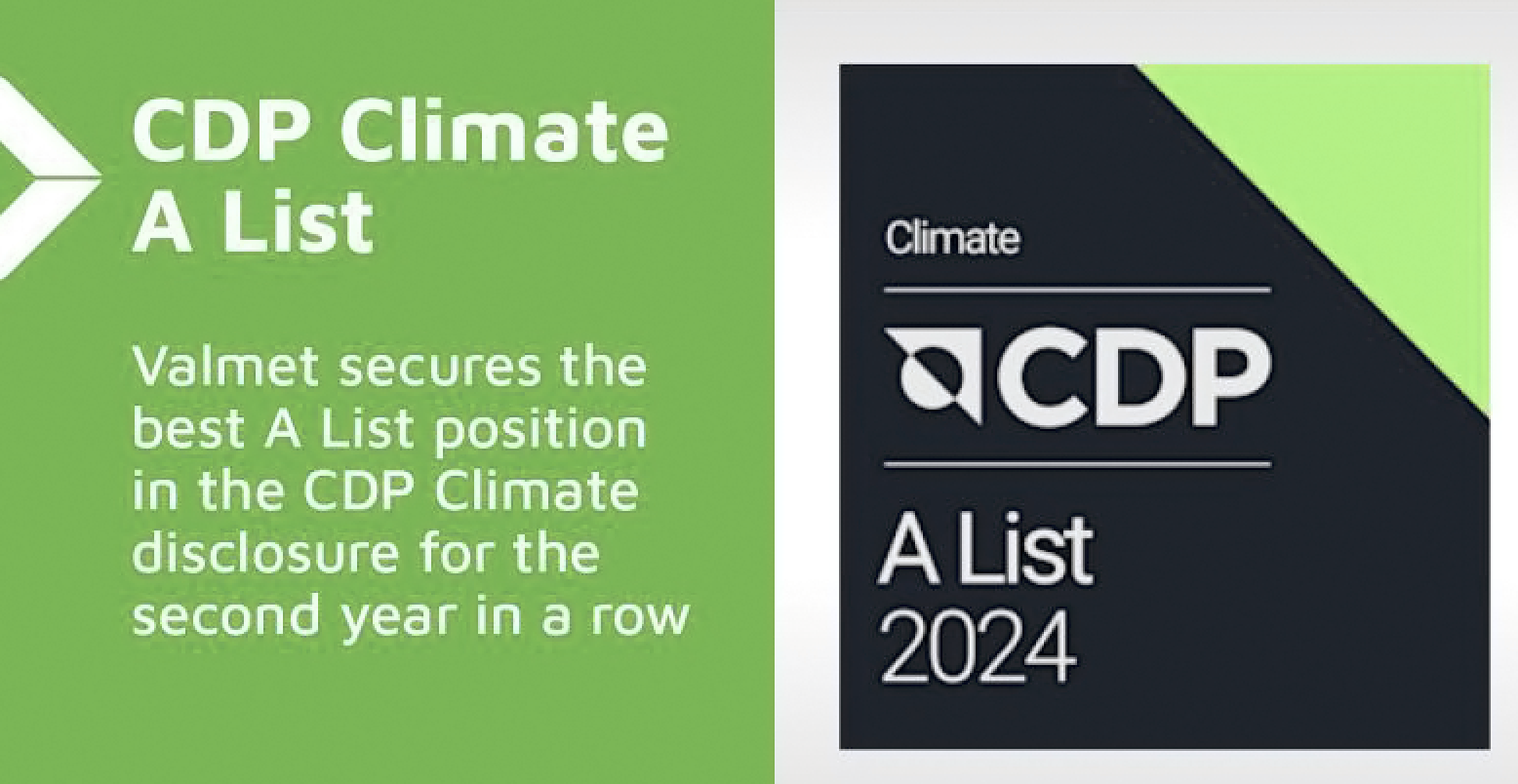 CDP Climate A List

Valmet secures the best A List position in the CDP Climate disclosure for the second year in a row

Climate

CDP

A List
2024